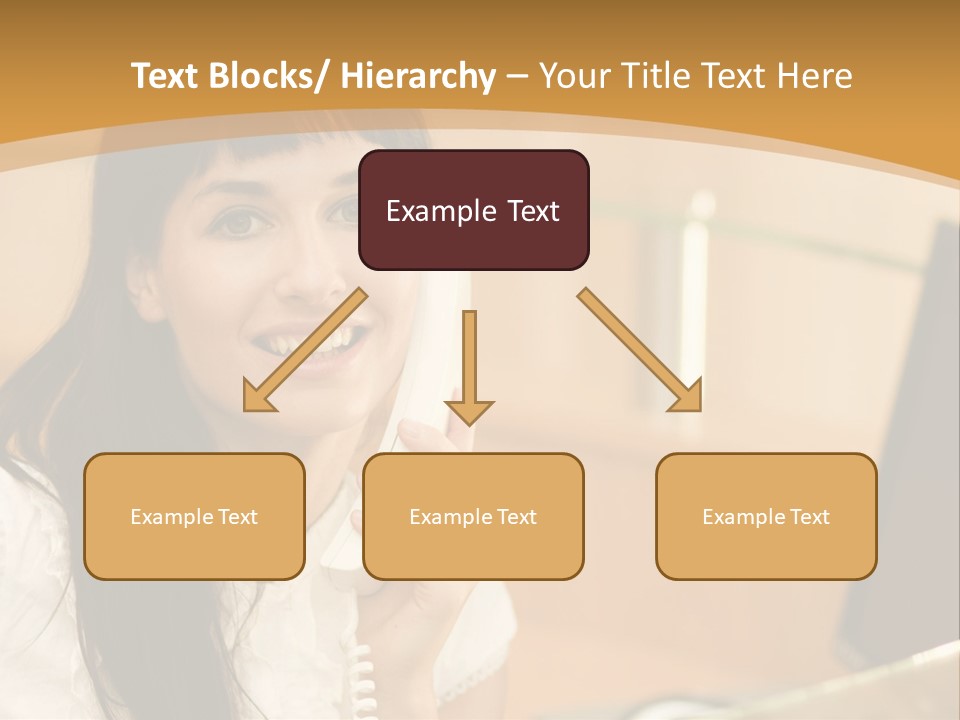 Text Blocks/ Hierarchy – Your Title Text Here

Example Text

Example Text

Example Text

Example Text